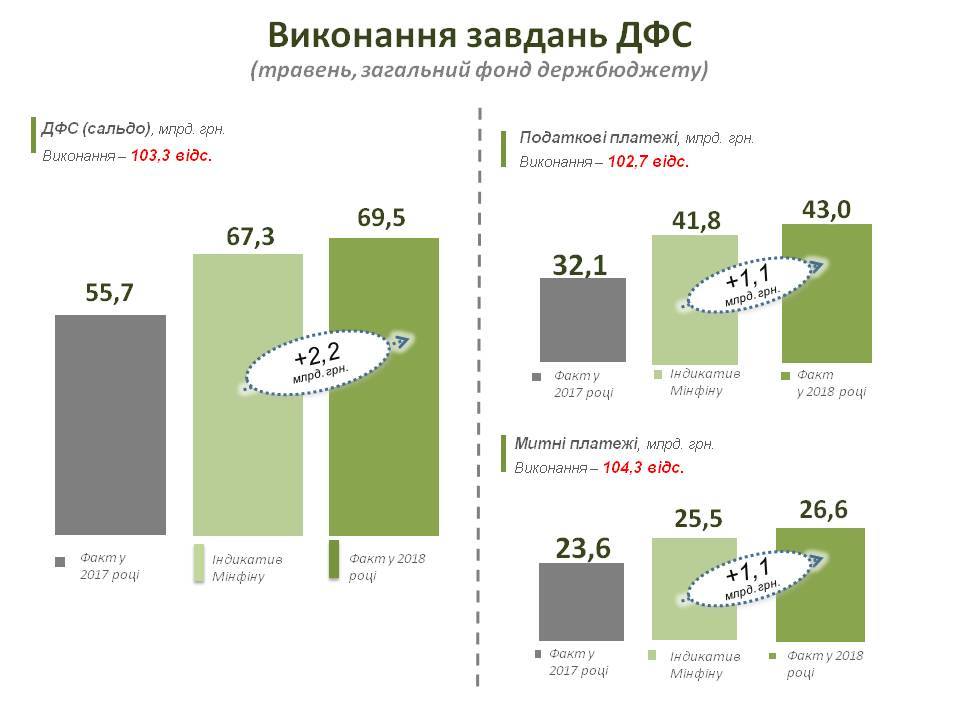 Виконання завдань ДФС
(травень, загальний фонд держбюджету)

ДФС (сальдо), млрд. грн.
Виконання – 103,3 відс.

55,7
67,3
69,5

+2,2
млрд. грн.

Факт у 2017 році
Індикатив Мінфіну
Факт у 2018 році

Податкові платежі, млрд. грн.
Виконання – 102.7 відс.

32,1
41,8
43,0

+1,1
млрд. грн.

Факт у 2017 році
Індикатив Мінфіну
Факт у 2018 році

Митні платежі, млрд. грн.
Виконання – 104,3 відс.

23,6
25,5
26,6

+1,1
млрд. грн.

Факт у 2017 році
Індикатив Мінфіну
Факт у 2018 році